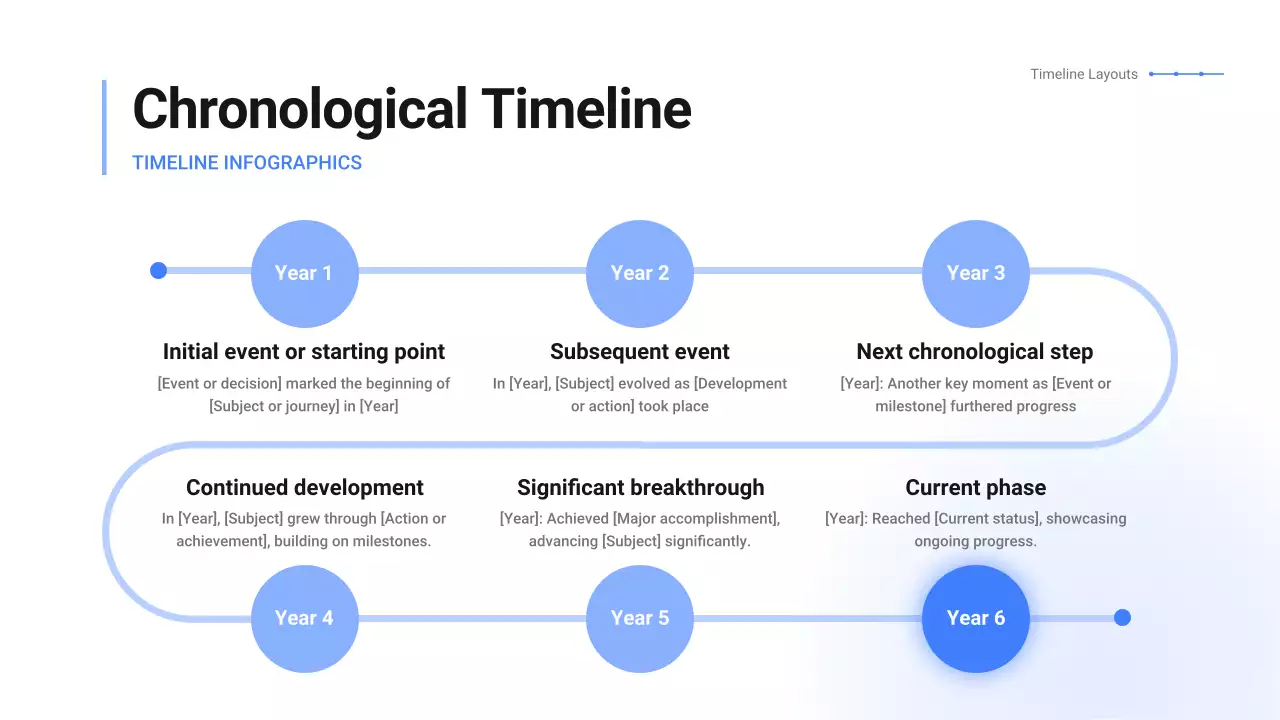 Timeline Layouts

Chronological Timeline

TIMELINE INFOGRAPHICS

Year 1

Initial event or starting point

[Event or decision] marked the beginning of [Subject or journey] in [Year]

Year 2

Subsequent event

In [Year], [Subject] evolved as [Development or action] took place

Year 3

Next chronological step

[Year]: Another key moment as [Event or milestone] furthered progress

Continued development

In [Year], [Subject] grew through [Action or achievement], building on milestones.

Year 4

Significant breakthrough

[Year]: Achieved [Major accomplishment], advancing [Subject] significantly.

Year 5

Current phase

[Year]: Reached [Current status], showcasing ongoing progress.

Year 6